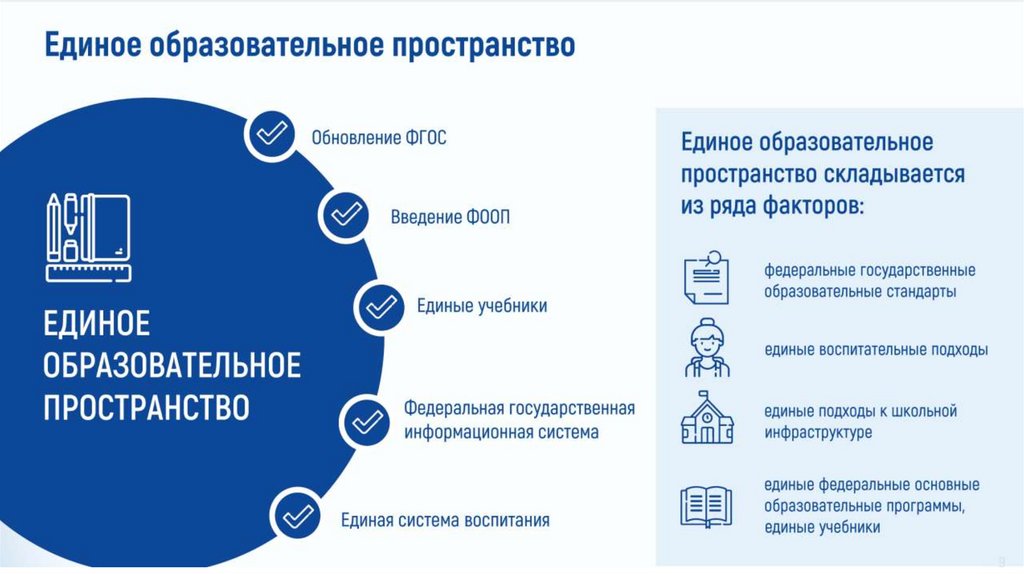 Единое образовательное пространство

ЕДИНОЕ ОБРАЗОВАТЕЛЬНОЕ ПРОСТРАНСТВО

Обновление ФГОС

Введение ФООП

Единые учебники

Федеральная государственная информационная система

Единая система воспитания

Единое образовательное пространство складывается из ряда факторов:

федеральные государственные образовательные стандарты

единые воспитательные подходы

единые подходы к школьной инфраструктуре

единые федеральные основные образовательные программы, единые учебники

9